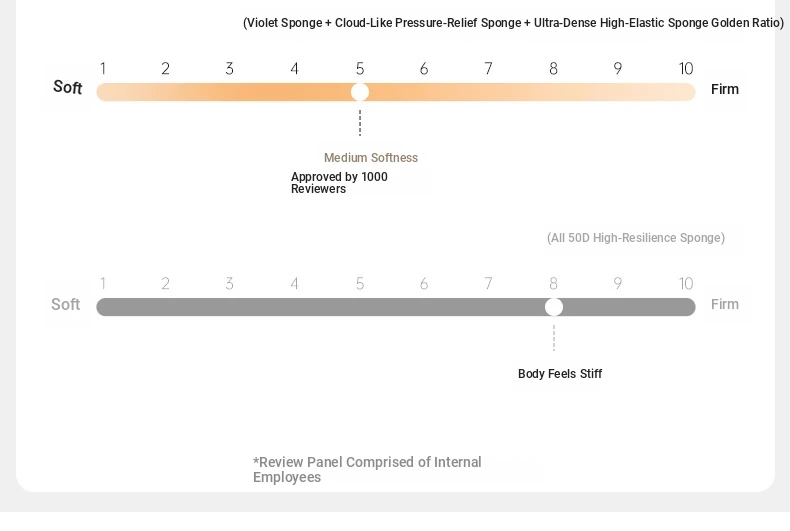 (Violet Sponge + Cloud-Like Pressure-Relief Sponge + Ultra-Dense High-Elastic Sponge Golden Ratio)

1 2 3 4 5 6 7 8 9 10

Soft

Firm

Medium Softness

Approved by 1000 Reviewers

(All 50D High-Resilience Sponge)

1 2 3 4 5 6 7 8 9 10

Soft

Firm

Body Feels Stiff

*Review Panel Comprised of Internal Employees